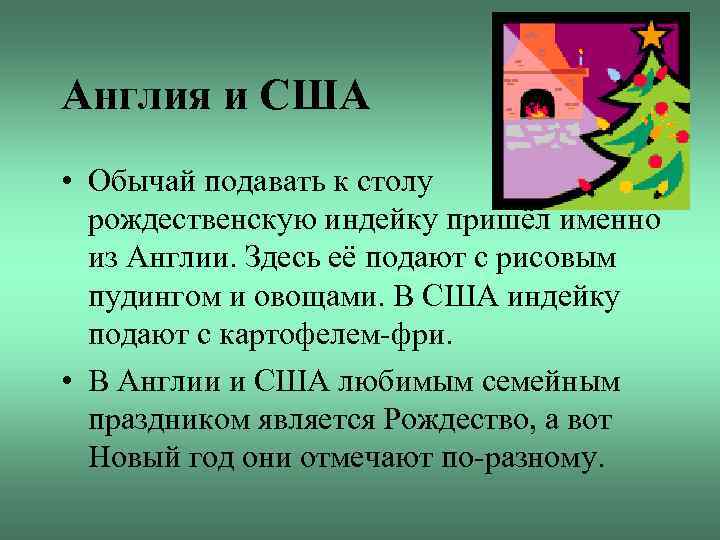 Англия и США

• Обычай подавать к столу рождественскую индейку пришёл именно из Англии. Здесь её подают с рисовым пудингом и овощами. В США индейку подают с картофелем-фри.

• В Англии и США любимым семейным праздником является Рождество, а вот Новый год они отмечают по-разному.